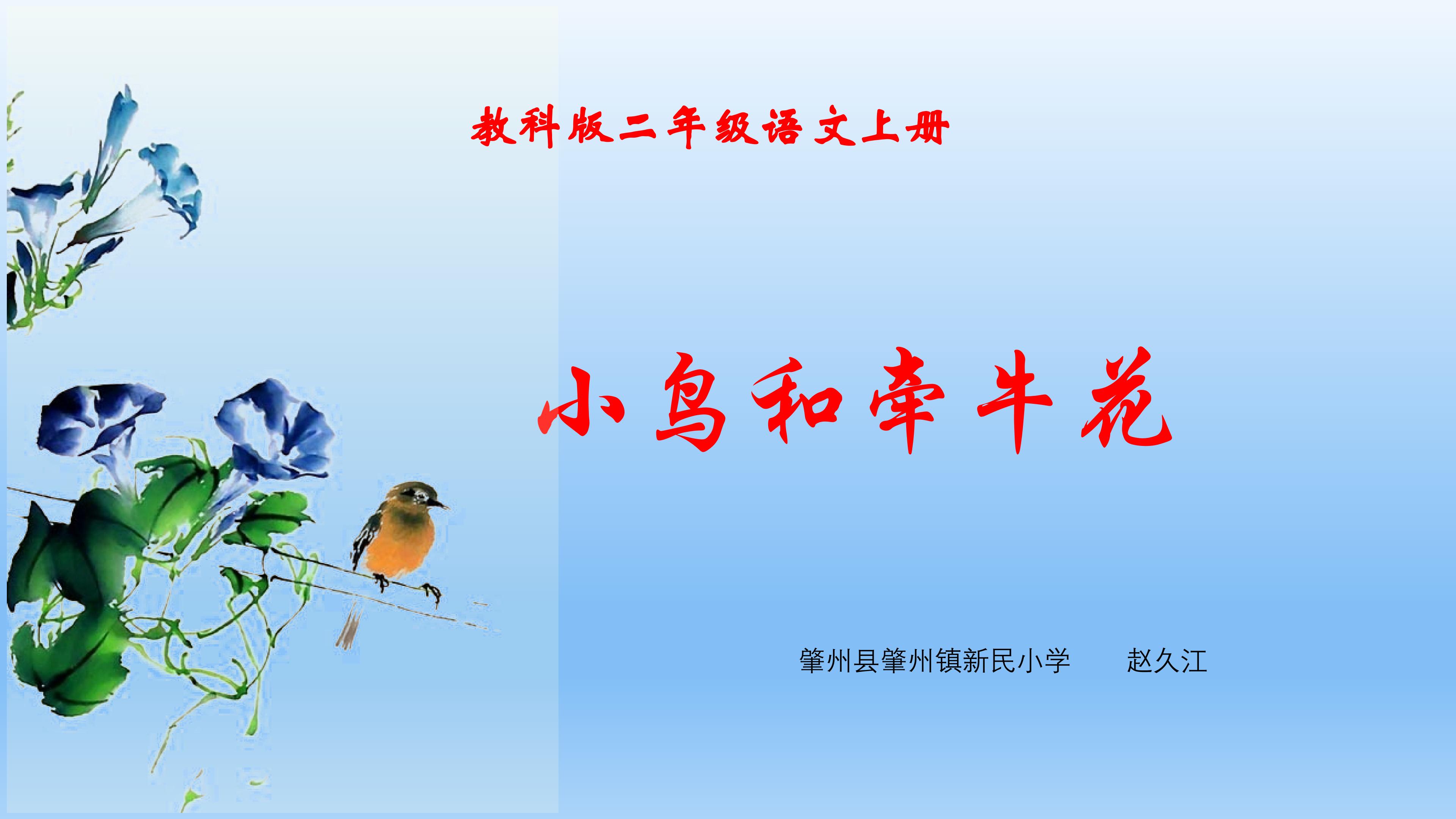 教科版二年级语文上册

小鸟和牵牛花

肇州县肇州镇新民小学　　赵久江